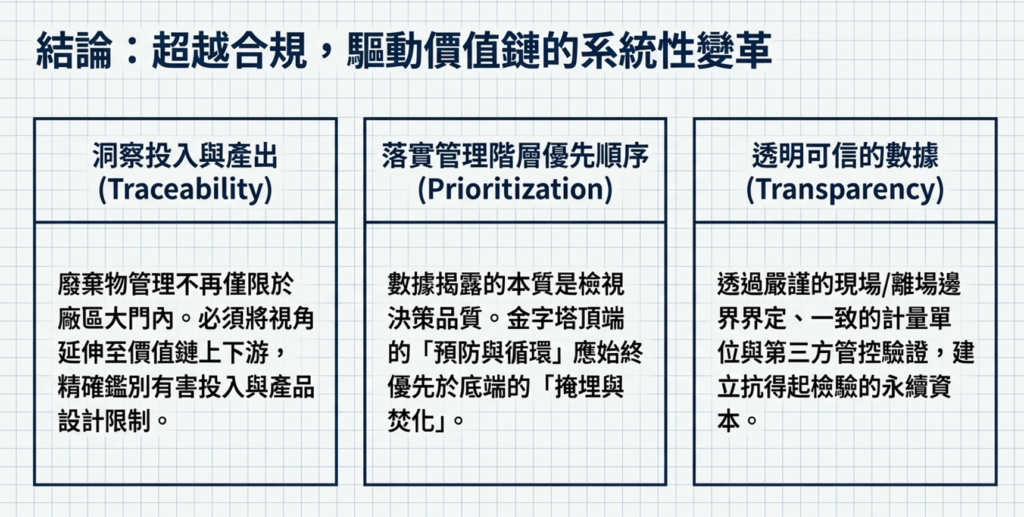 結論：超越合規，驅動價值鏈的系統性變革

洞察投入與產出
(Traceability)

廢棄物管理不再僅限於廠區大門內。必須將視角延伸至價值鏈上下游，精確鑑別有害投入與產品設計限制。

落實管理階層優先順序
(Prioritization)

數據揭露的本質是檢視決策品質。金字塔頂端的「預防與循環」應始終優先於底端的「掩埋與焚化」。

透明可信的數據
(Transparency)

透過嚴謹的現場/離場邊界界定、一致的計量單位與第三方管控驗證，建立抗得起檢驗的永續資本。